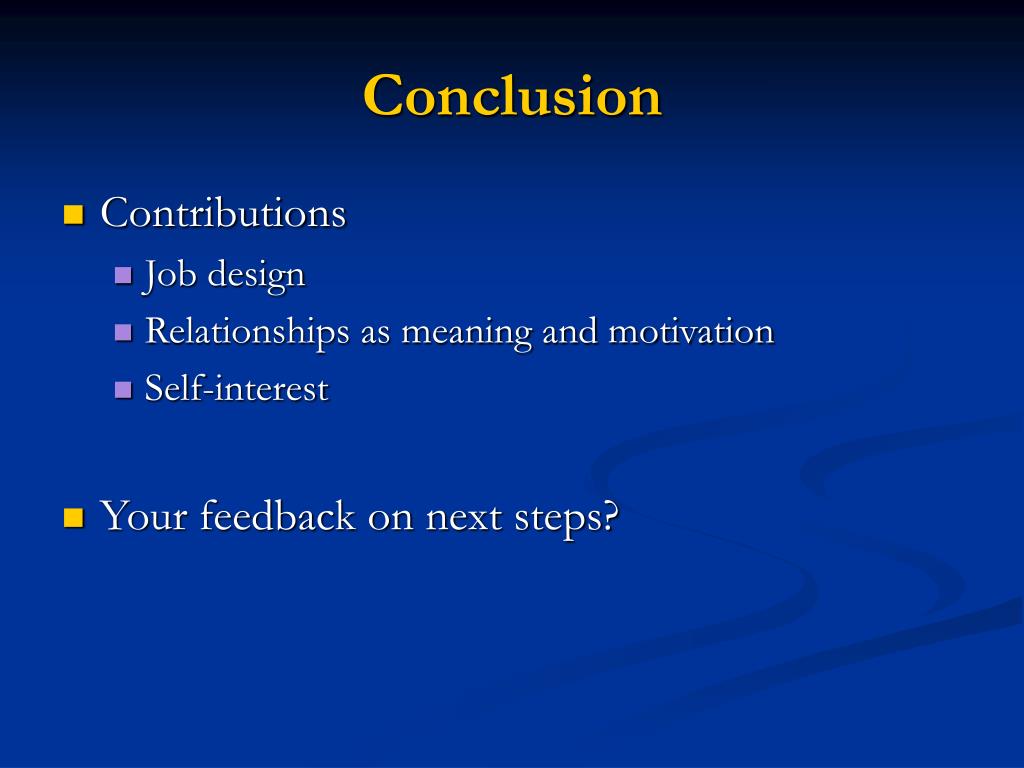 Conclusion

Contributions

Job design

Relationships as meaning and motivation

Self-interest

Your feedback on next steps?